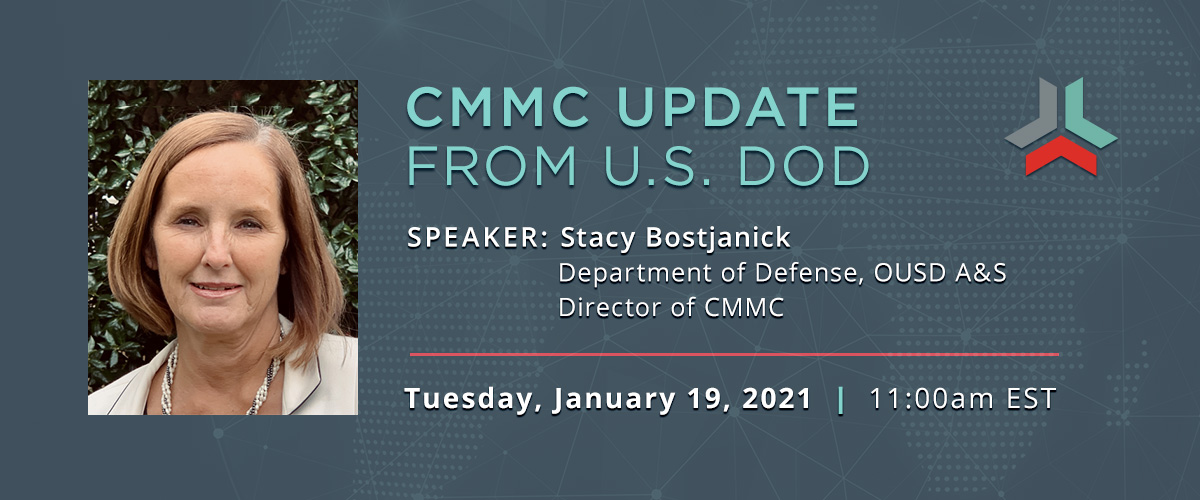 CMMC UPDATE FROM U.S. DOD

SPEAKER: Stacy Bostjanick
Department of Defense, OUSD A&S
Director of CMMC

Tuesday, January 19, 2021 | 11:00am EST